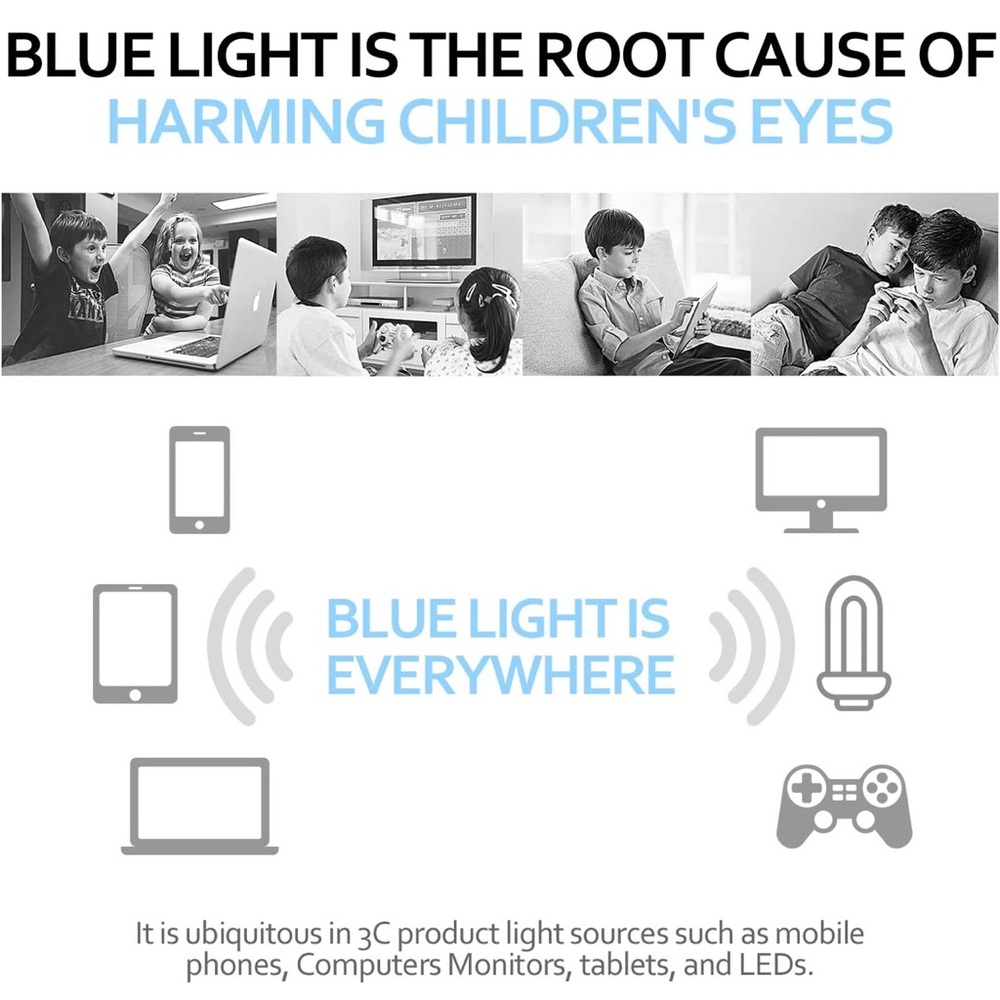 BLUE LIGHT IS THE ROOT CAUSE OF
HARMING CHILDREN'S EYES

BLUE LIGHT IS
EVERYWHERE

It is ubiquitous in 3C product light sources such as mobile phones, Computers Monitors, tablets, and LEDs.